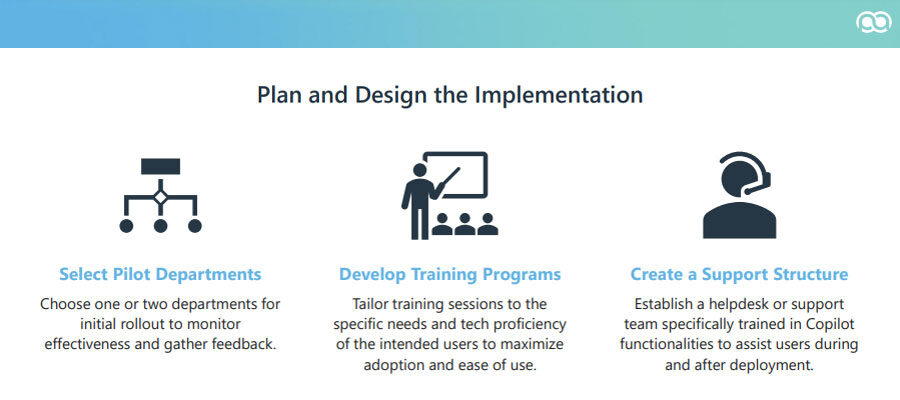 Plan and Design the Implementation

Select Pilot Departments

Choose one or two departments for initial rollout to monitor effectiveness and gather feedback.

Develop Training Programs

Tailor training sessions to the specific needs and tech proficiency of the intended users to maximize adoption and ease of use.

Create a Support Structure

Establish a helpdesk or support team specifically trained in Copilot functionalities to assist users during and after deployment.